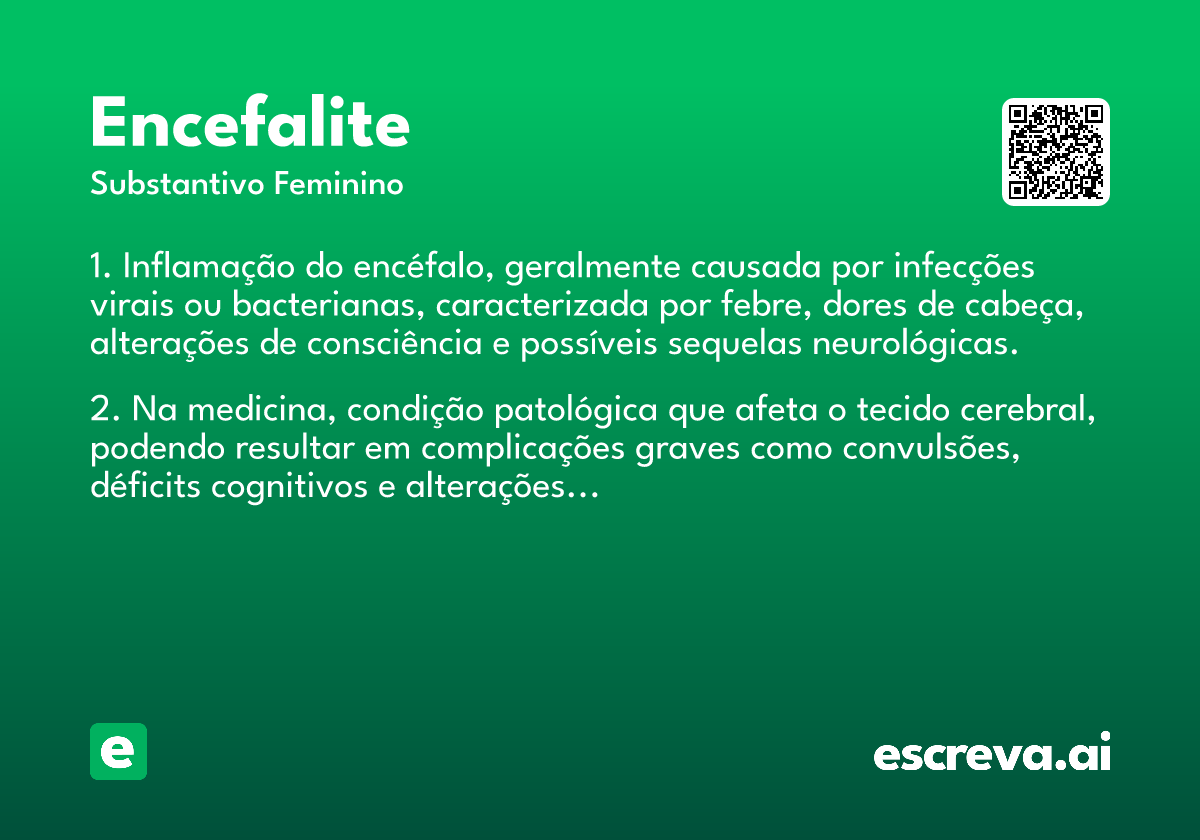 Encefalite
Substantivo Feminino

1. Inflamação do encéfalo, geralmente causada por infecções virais ou bacterianas, caracterizada por febre, dores de cabeça, alterações de consciência e possíveis sequelas neurológicas.

2. Na medicina, condição patológica que afeta o tecido cerebral, podendo resultar em complicações graves como convulsões, déficits cognitivos e alterações...

e

escreva.ai